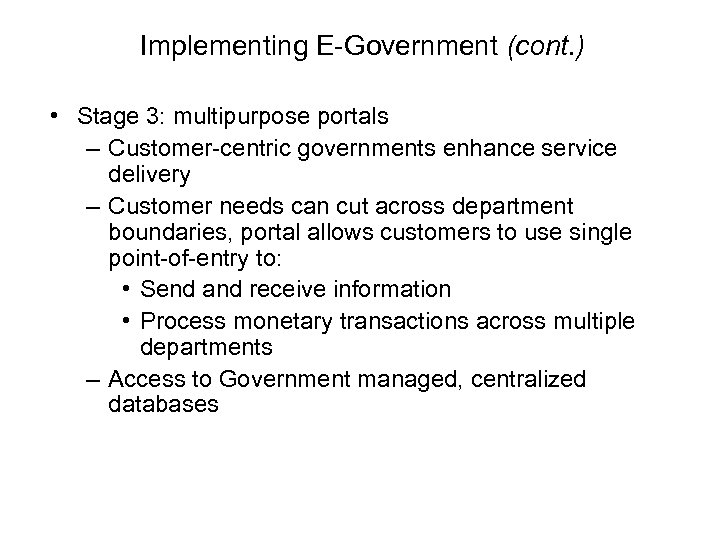 Implementing E-Government (cont.)

• Stage 3: multipurpose portals
– Customer-centric governments enhance service delivery
– Customer needs can cut across department boundaries, portal allows customers to use single point-of-entry to:
• Send and receive information
• Process monetary transactions across multiple departments
– Access to Government managed, centralized databases